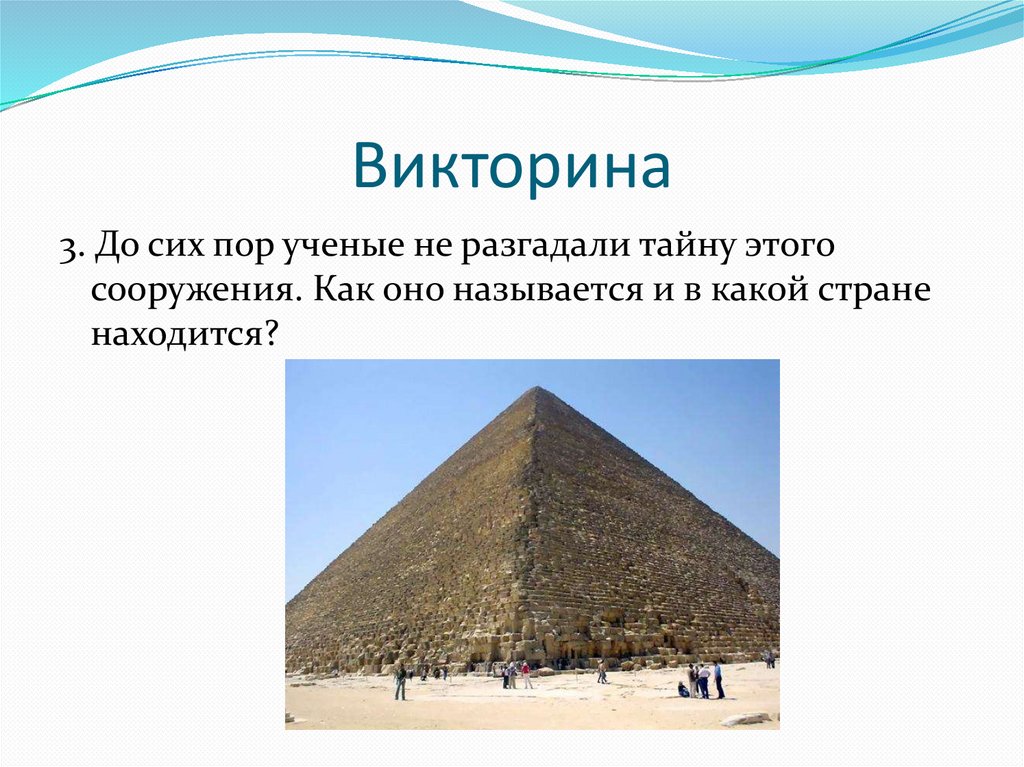 Викторина

3. До сих пор ученые не разгадали тайну этого сооружения. Как оно называется и в какой стране находится?